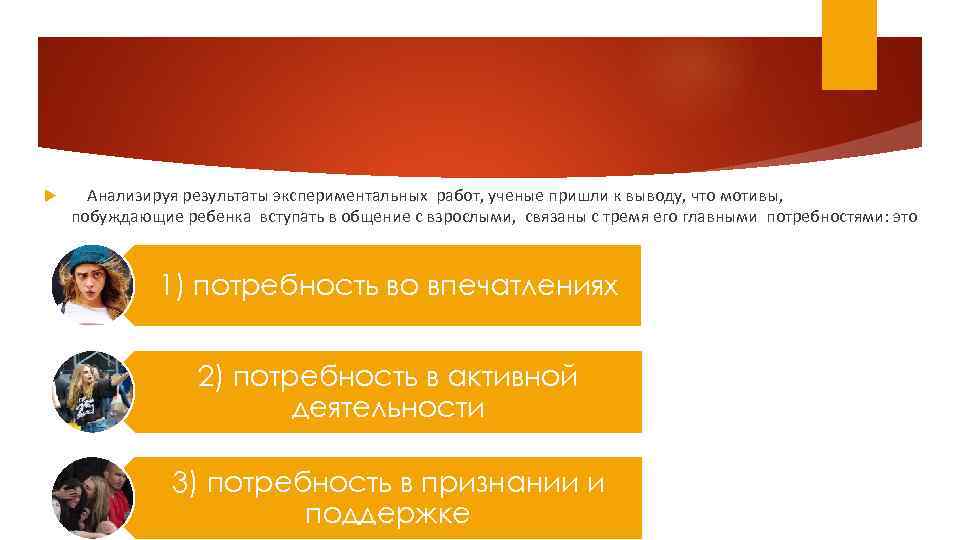 Анализируя результаты экспериментальных работ, ученые пришли к выводу, что мотивы, побуждающие ребенка вступать в общение с взрослыми, связаны с тремя его главными потребностями: это

1) потребность во впечатлениях

2) потребность в активной деятельности

3) потребность в признании и поддержке